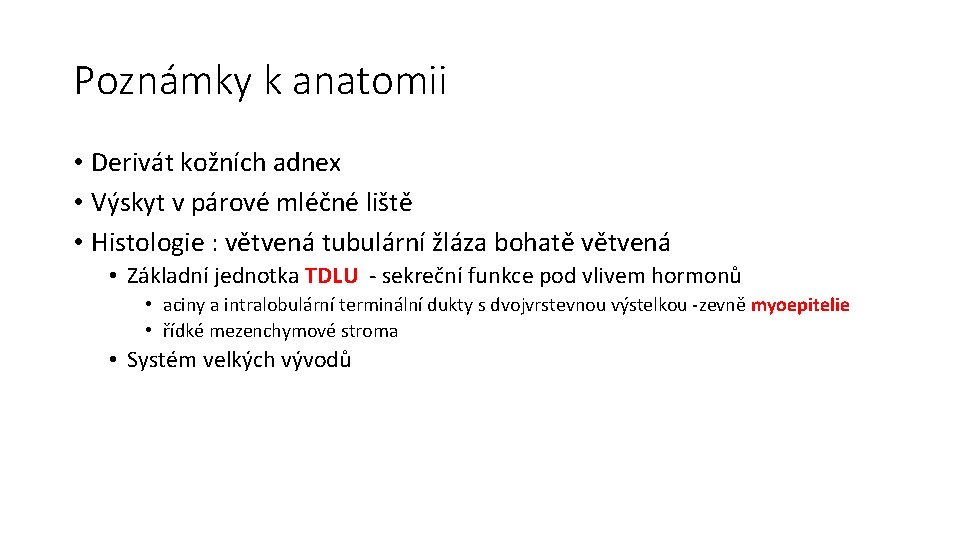 Poznámky k anatomii

• Derivát kožních adnex
• Výskyt v párové mléčné liště
• Histologie : větvená tubulární žláza bohatě větvená
  • Základní jednotka TDLU - sekreční funkce pod vlivem hormonů
    • aciny a intralobulární terminální dukty s dvojvrstevnou výstelkou -zevně myoepitelie
    • řídké mezenchymové stroma
  • Systém velkých vývodů